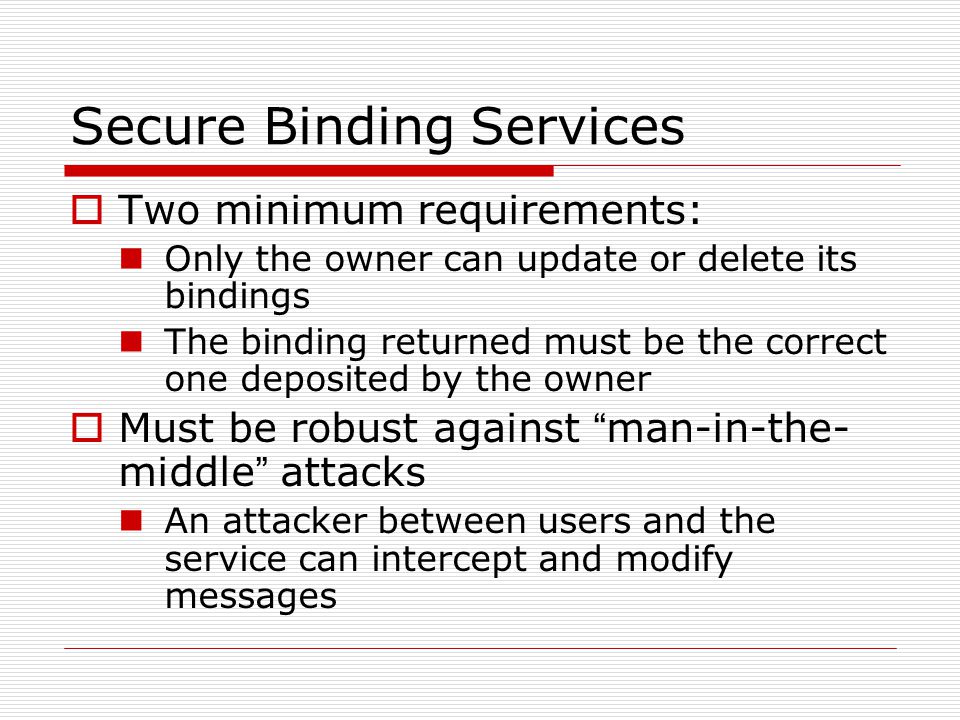 Secure Binding Services

Two minimum requirements:

Only the owner can update or delete its bindings

The binding returned must be the correct one deposited by the owner

Must be robust against “man-in-the-middle” attacks

An attacker between users and the service can intercept and modify messages